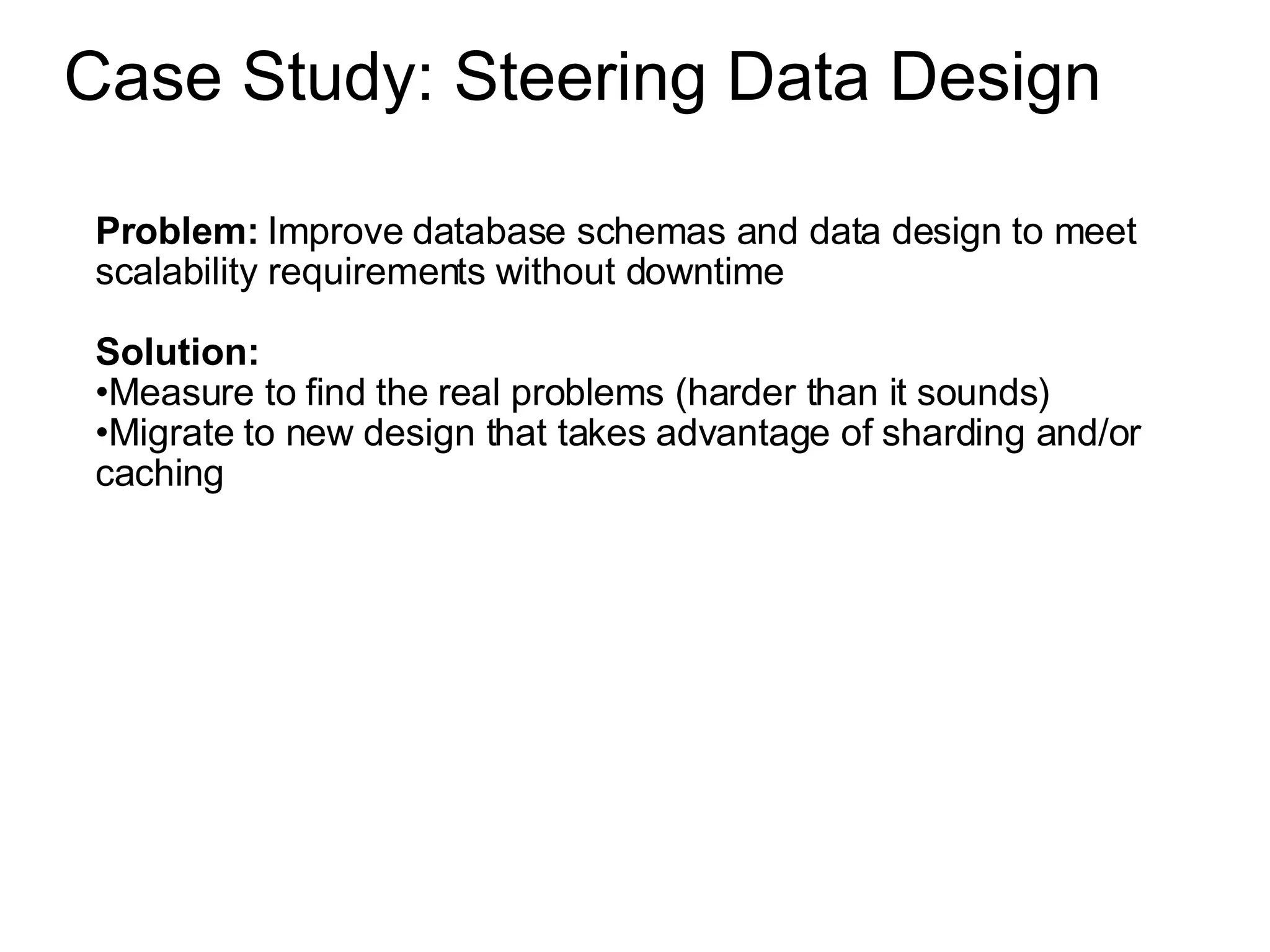 Case Study: Steering Data Design

Problem: Improve database schemas and data design to meet scalability requirements without downtime

Solution:
•Measure to find the real problems (harder than it sounds)
•Migrate to new design that takes advantage of sharding and/or caching